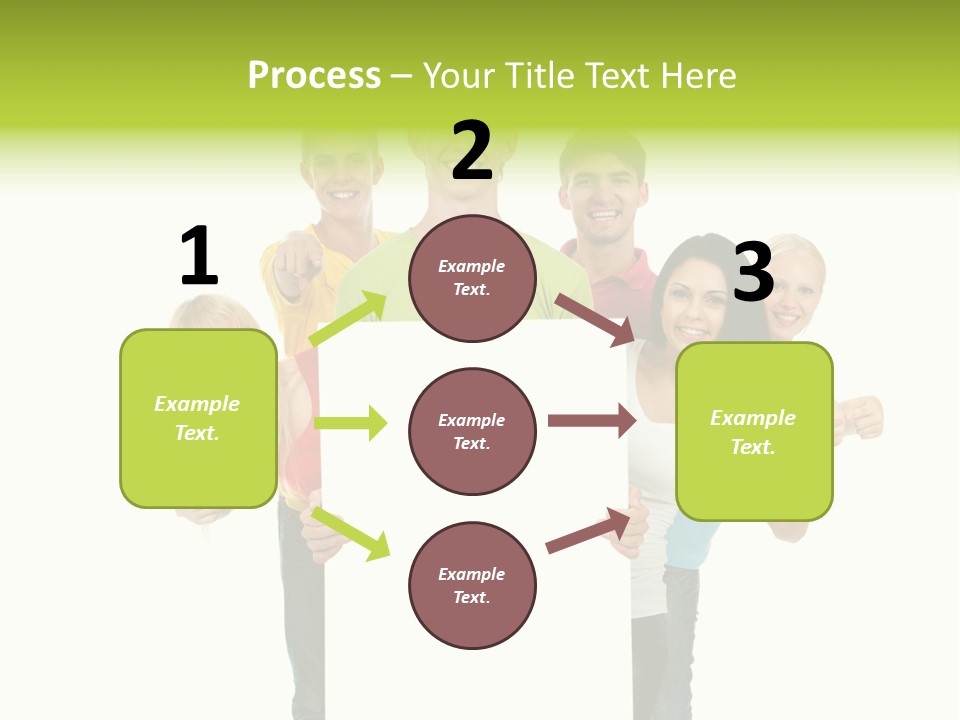 Process – Your Title Text Here

1

Example Text.

2

Example Text.

Example Text.

Example Text.

3

Example Text.